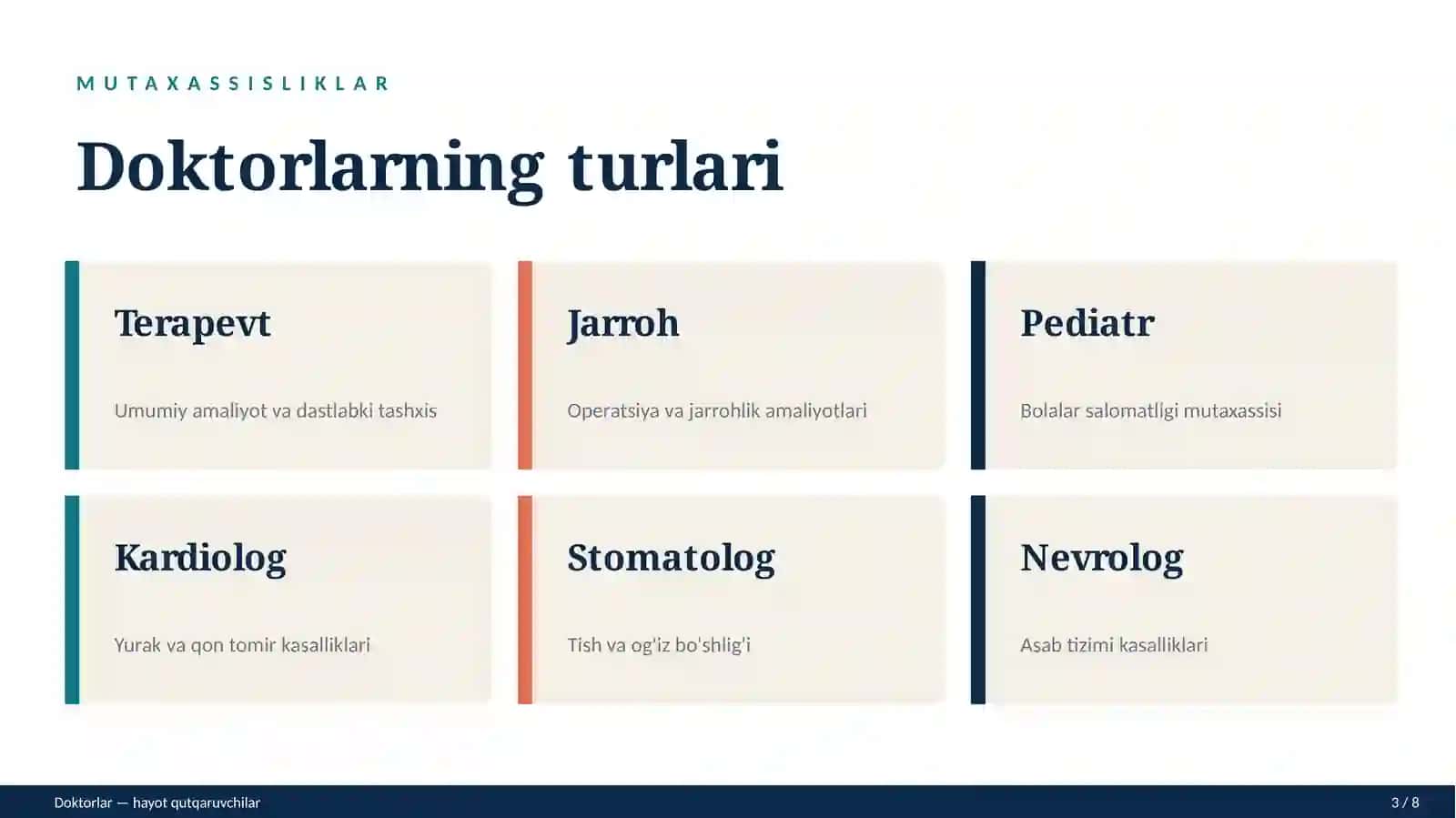 MUTAXASSISLIKLAR

Doktorlarning turlari

Terapevt

Umumiy amaliyot va dastlabki tashxis

Jarroh

Operatsiya va jarrohlik amaliyotlari

Pediatr

Bolalar salomatligi mutaxassisi

Kardiolog

Yurak va qon tomir kasalliklari

Stomatolog

Tish va og'iz bo'shlig'i

Nevrolog

Asab tizimi kasalliklari

Doktorlar — hayot qutqaruvchilar

3 / 8